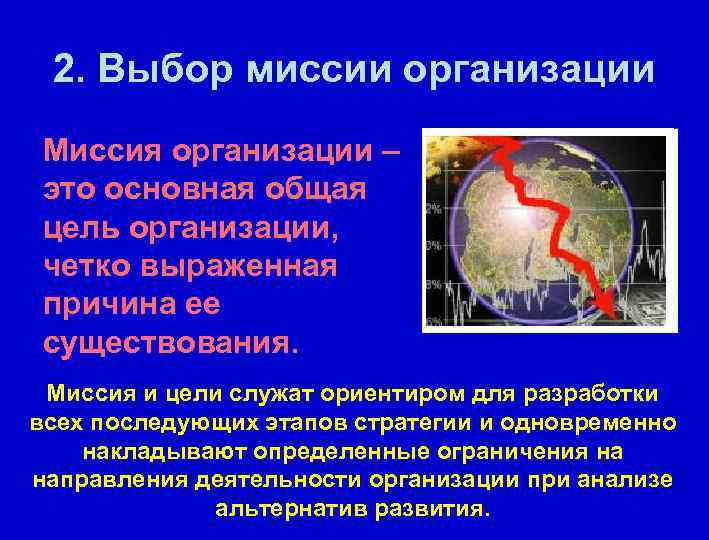 2. Выбор миссии организации

Миссия организации – это основная общая цель организации, четко выраженная причина ее существования.

2%

0%

8%

6%

Миссия и цели служат ориентиром для разработки всех последующих этапов стратегии и одновременно накладывают определенные ограничения на направления деятельности организации при анализе альтернатив развития.